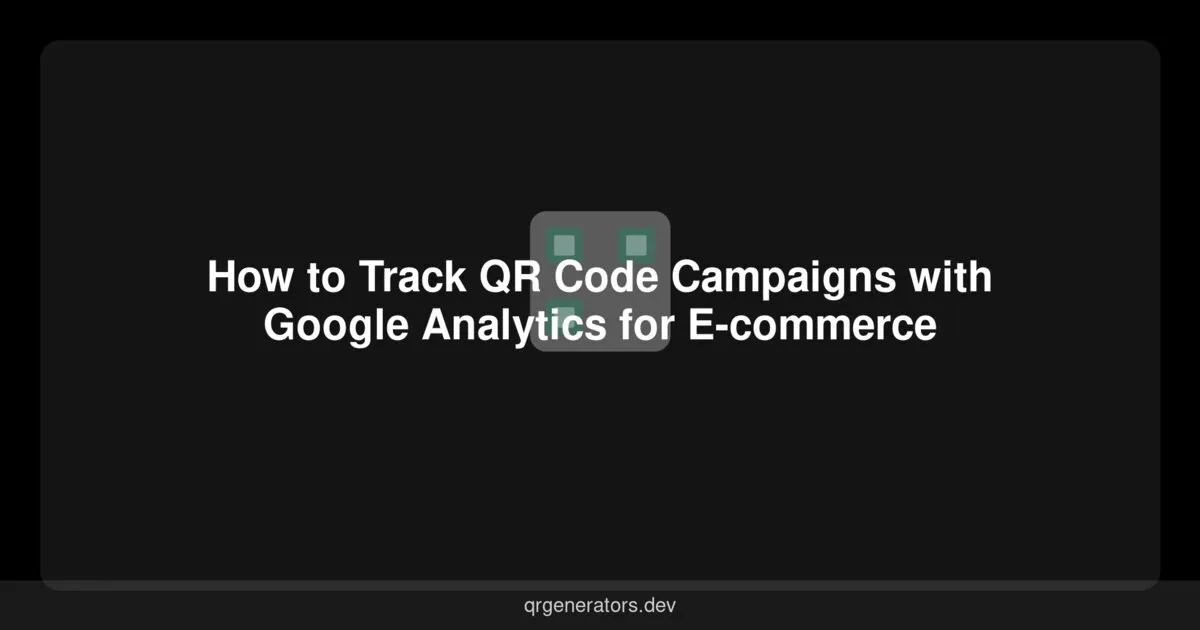 How to Track QR Code Campaigns with Google Analytics for E-commerce

qrgenerators.dev